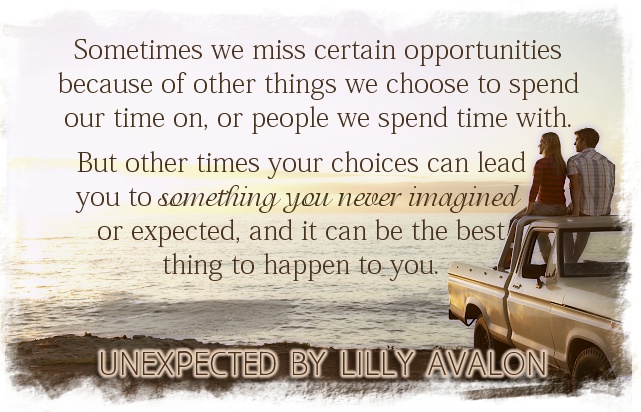 Sometimes we miss certain opportunities because of other things we choose to spend our time on, or people we spend time with.

But other times your choices can lead you to something you never imagined or expected, and it can be the best thing to happen to you.

UNEXPECTED BY LILLY AVALON